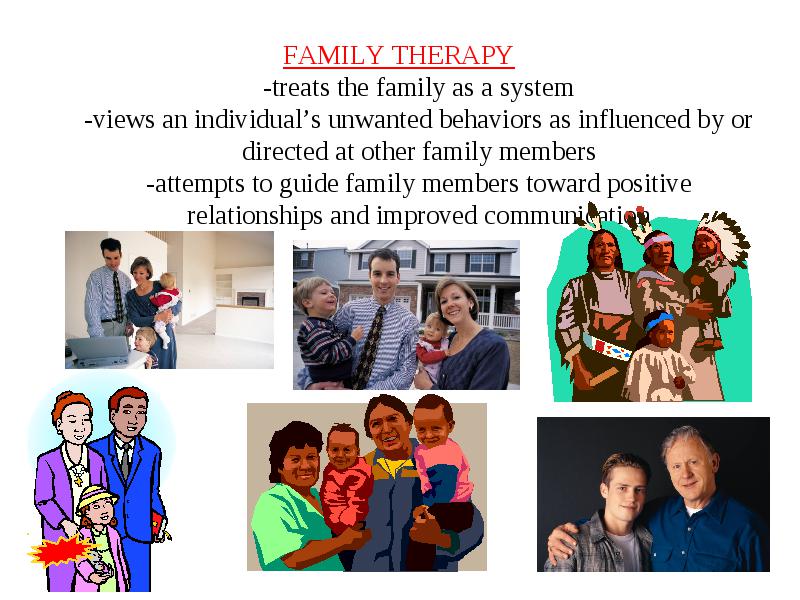 FAMILY THERAPY
-treats the family as a system
-views an individual's unwanted behaviors as influenced by or directed at other family members
-attempts to guide family members toward positive relationships and improved communication